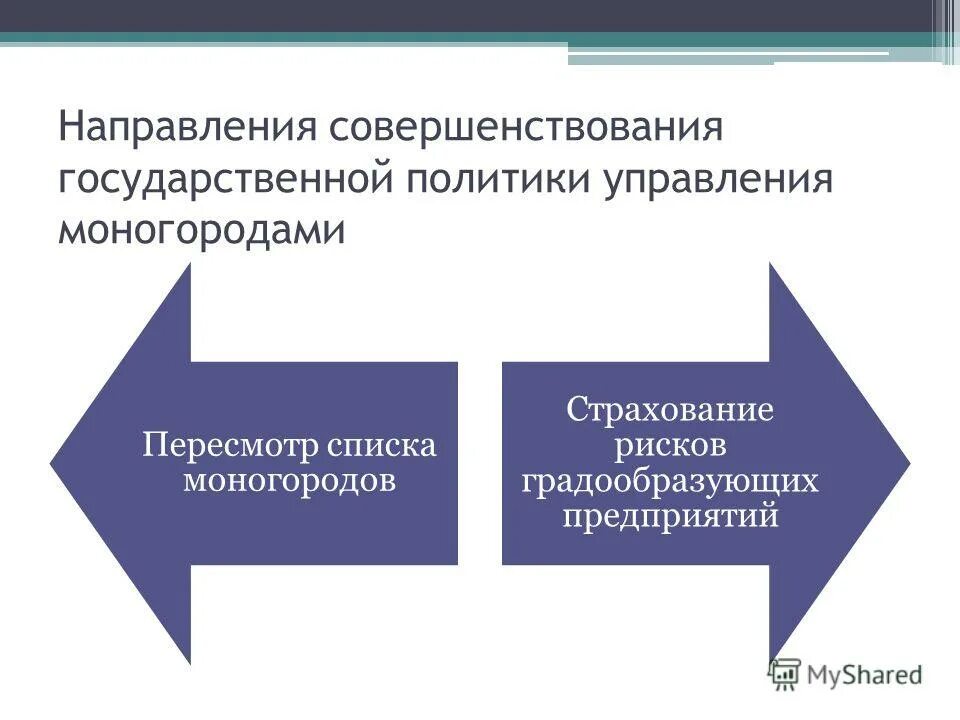 Направления совершенствования государственной политики управления моногородами

Пересмотр списка моногородов

Страхование рисков градообразующих предприятий

MyShared